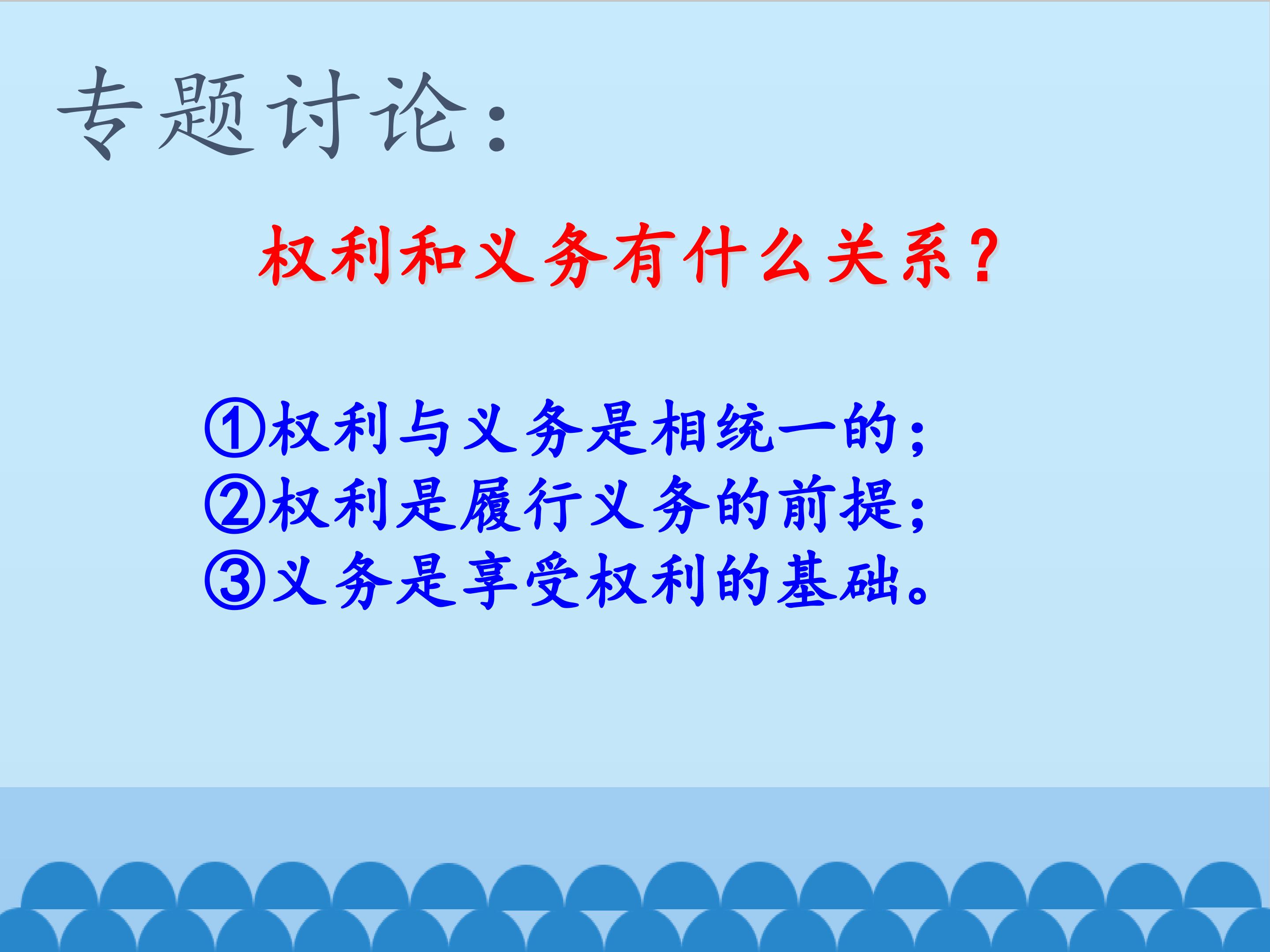 专题讨论：

权利和义务有什么关系？

①权利与义务是相统一的；
②权利是履行义务的前提；
③义务是享受权利的基础。